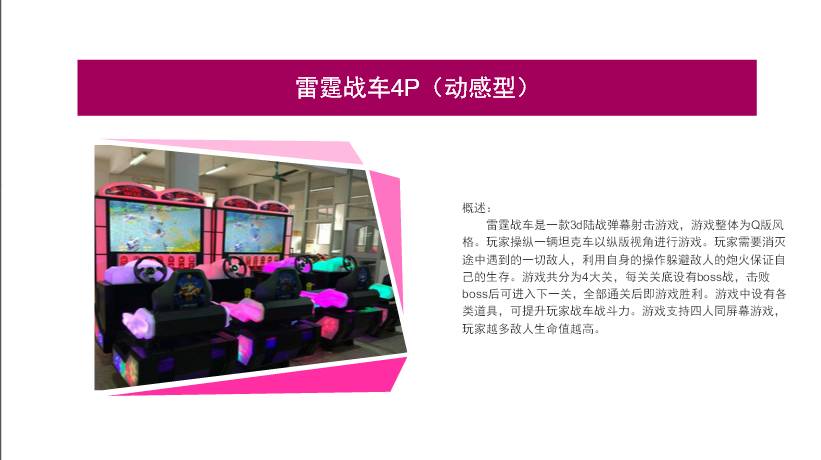 雷霆战车4P（动感型）

概述：

雷霆战车是一款3d陆战弹幕射击游戏，游戏整体为Q版风格。玩家操纵一辆坦克车以纵版视角进行游戏。玩家需要消灭途中遇到的一切敌人，利用自身的操作躲避敌人的炮火保证自己的生存。游戏共分为4大关，每关关底设有boss战，击败boss后可进入下一关，全部通关后即游戏胜利。游戏中设有各类道具，可提升玩家战车战斗力。游戏支持四人同屏幕游戏，玩家越多敌人生命值越高。